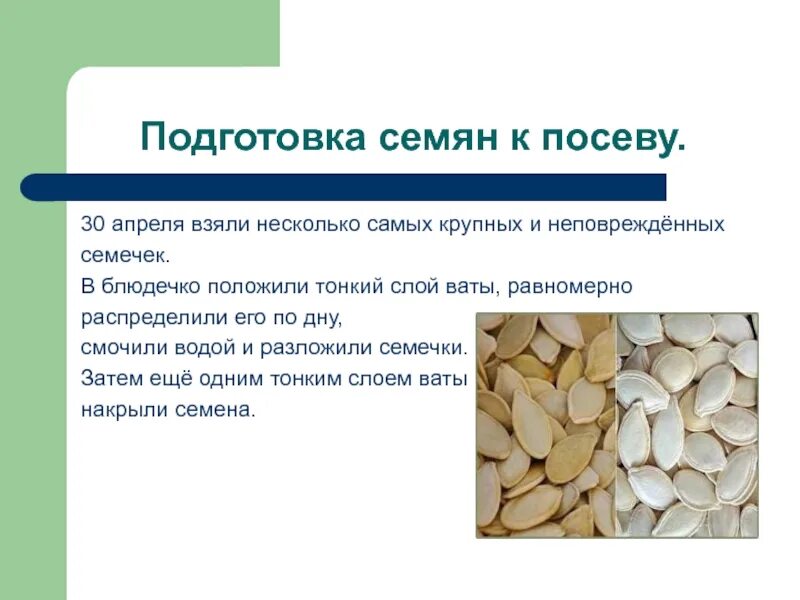 Подготовка семян к посеву.

30 апреля взяли несколько самых крупных и неповреждённых семечек.
В блюдечко положили тонкий слой ваты, равномерно распределили его по дну,
смочили водой и разложили семечки.
Затем ещё одним тонким слоем ваты накрыли семена.